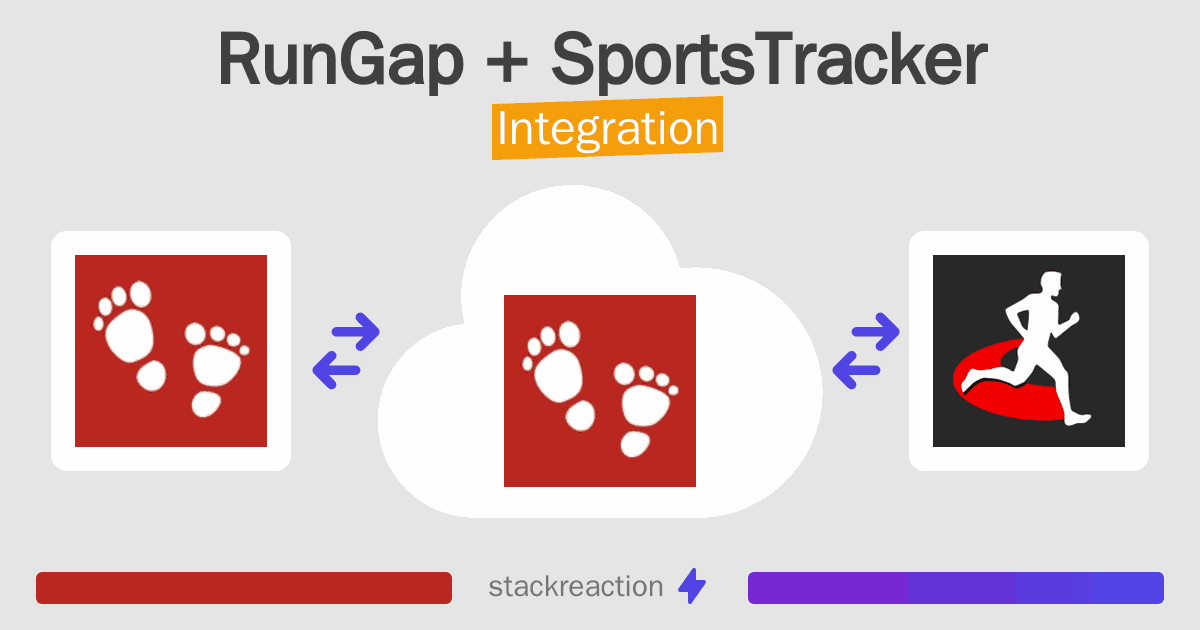 RunGap + SportsTracker
Integration

stackreaction